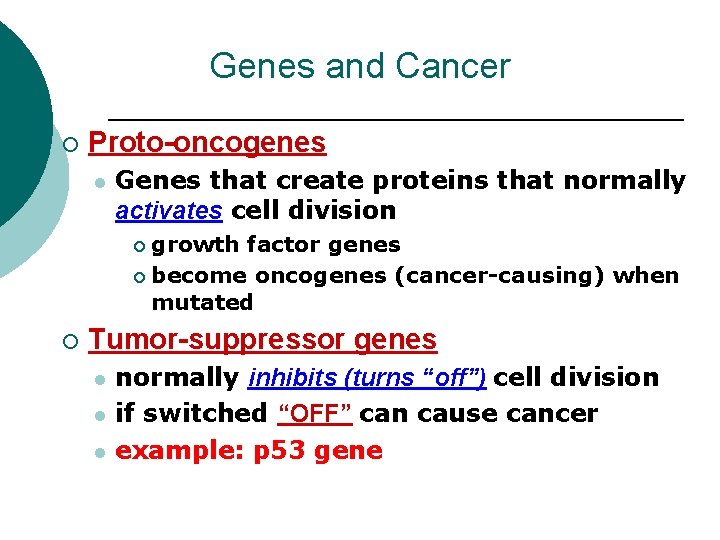 Genes and Cancer

Proto-oncogenes

Genes that create proteins that normally activates cell division

growth factor genes

become oncogenes (cancer-causing) when mutated

Tumor-suppressor genes

normally inhibits (turns “off”) cell division

if switched “OFF” can cause cancer

example: p53 gene